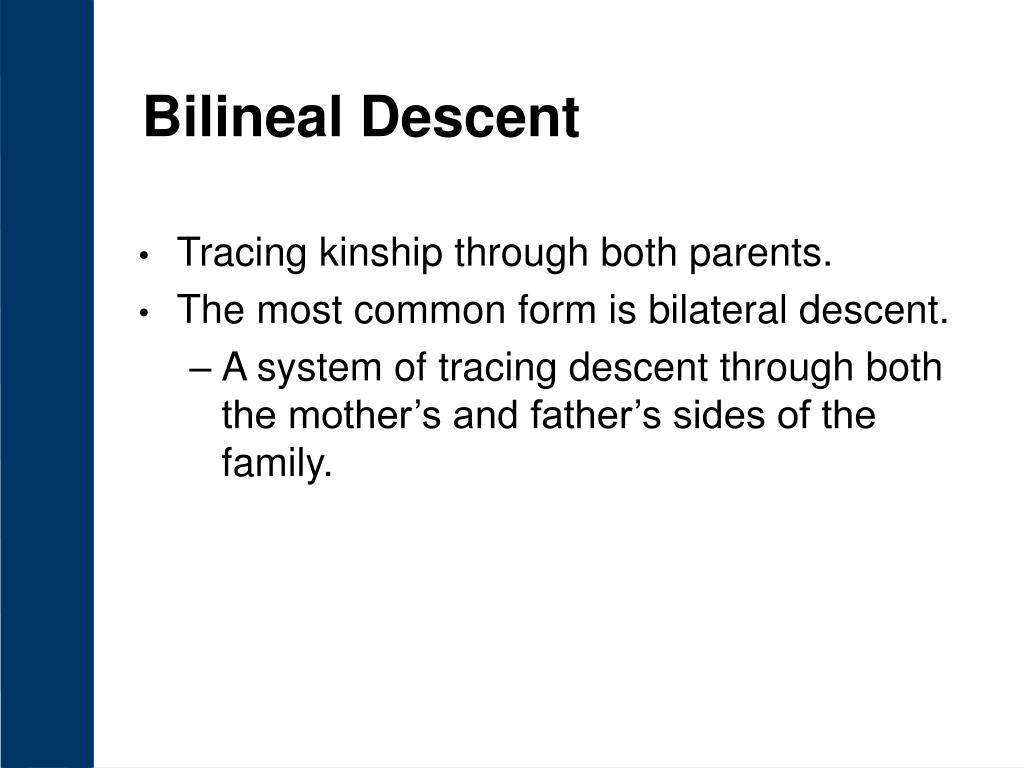 Bilineal Descent

• Tracing kinship through both parents.
• The most common form is bilateral descent.
– A system of tracing descent through both the mother’s and father’s sides of the family.